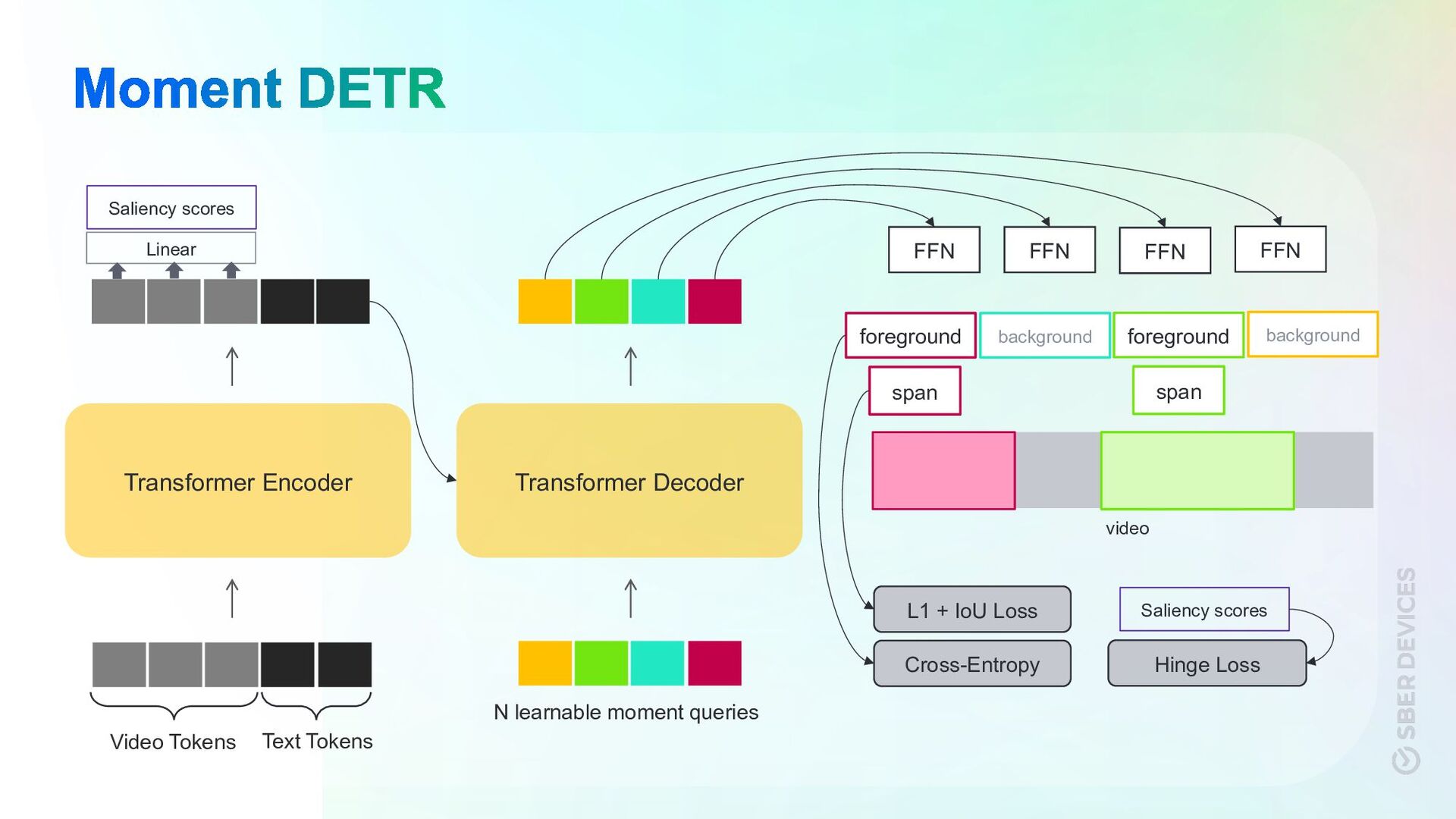 Moment DETR

Saliency scores

Linear

Transformer Encoder

Video Tokens

Text Tokens

Transformer Decoder

N learnable moment queries

FFN

FFN

FFN

FFN

foreground

background

foreground

background

span

span

video

L1 + IoU Loss

Cross-Entropy

Saliency scores

Hinge Loss

SBER DEVICES